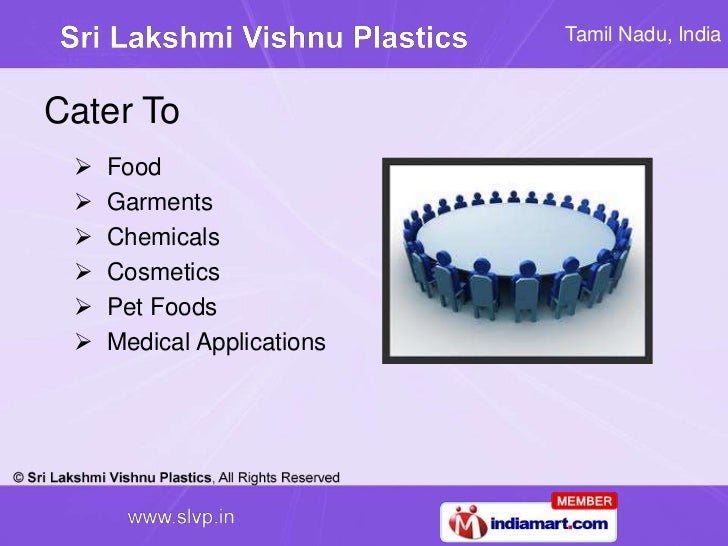 Sri Lakshmi Vishnu Plastics

Tamil Nadu, India

Cater To

➢ Food
➢ Garments
➢ Chemicals
➢ Cosmetics
➢ Pet Foods
➢ Medical Applications

© Sri Lakshmi Vishnu Plastics, All Rights Reserved

www.slvp.in

MEMBER
indiamart.com